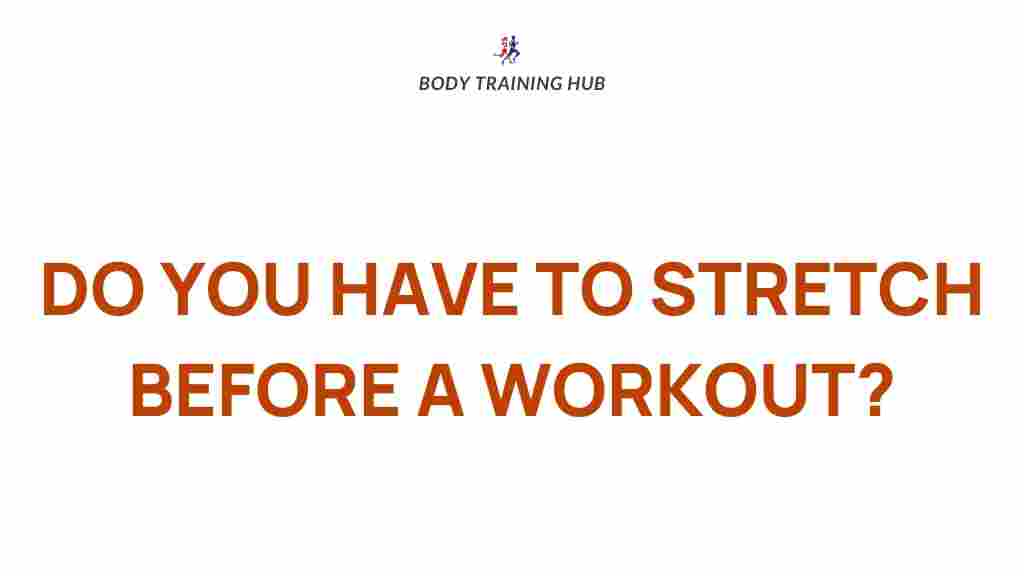 BODY TRAINING HUB

DO YOU HAVE TO STRETCH BEFORE A WORKOUT?